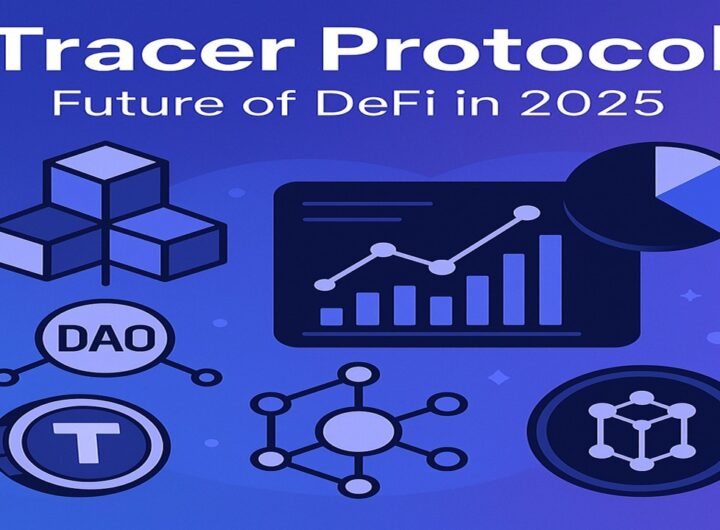 Tracer Protocol
Future of DeFi in 2025

DAO

T